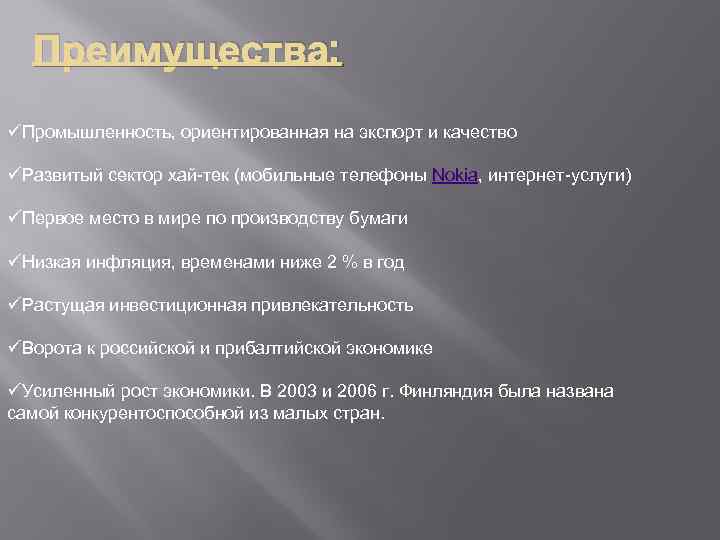 Преимущества:

✓Промышленность, ориентированная на экспорт и качество

✓Развитый сектор хай-тек (мобильные телефоны Nokia, интернет-услуги)

✓Первое место в мире по производству бумаги

✓Низкая инфляция, временами ниже 2 % в год

✓Растущая инвестиционная привлекательность

✓Ворота к российской и прибалтийской экономике

✓Усиленный рост экономики. В 2003 и 2006 г. Финляндия была названа самой конкурентоспособной из малых стран.